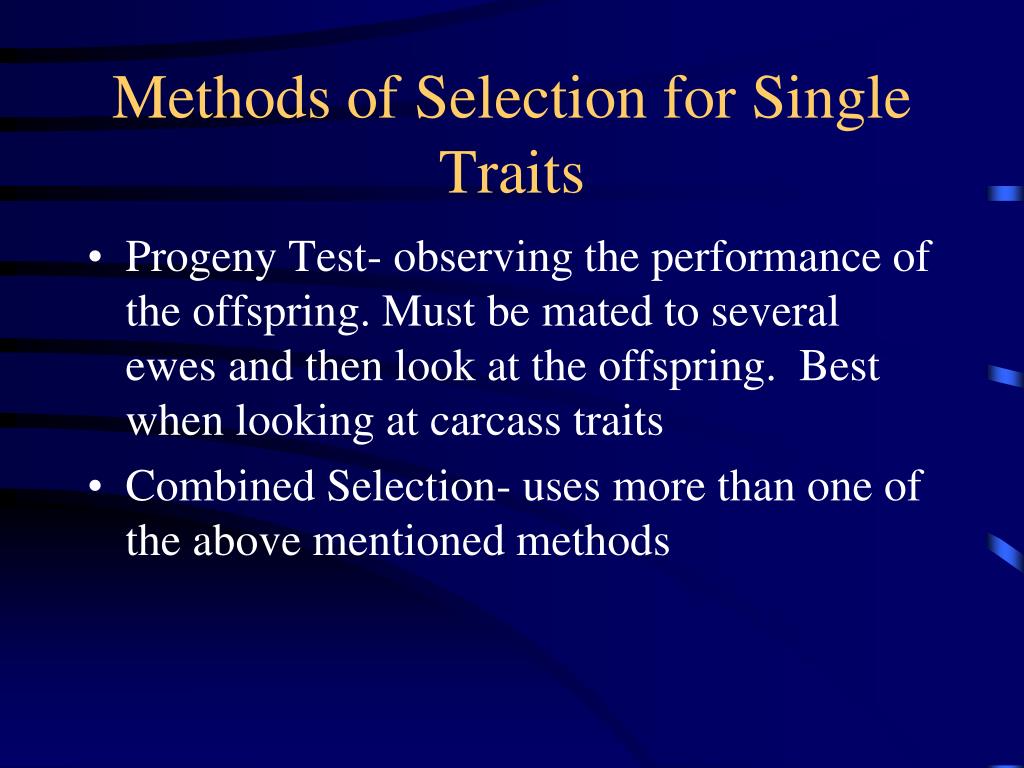 Methods of Selection for Single Traits

• Progeny Test- observing the performance of the offspring. Must be mated to several ewes and then look at the offspring.  Best when looking at carcass traits

• Combined Selection- uses more than one of the above mentioned methods